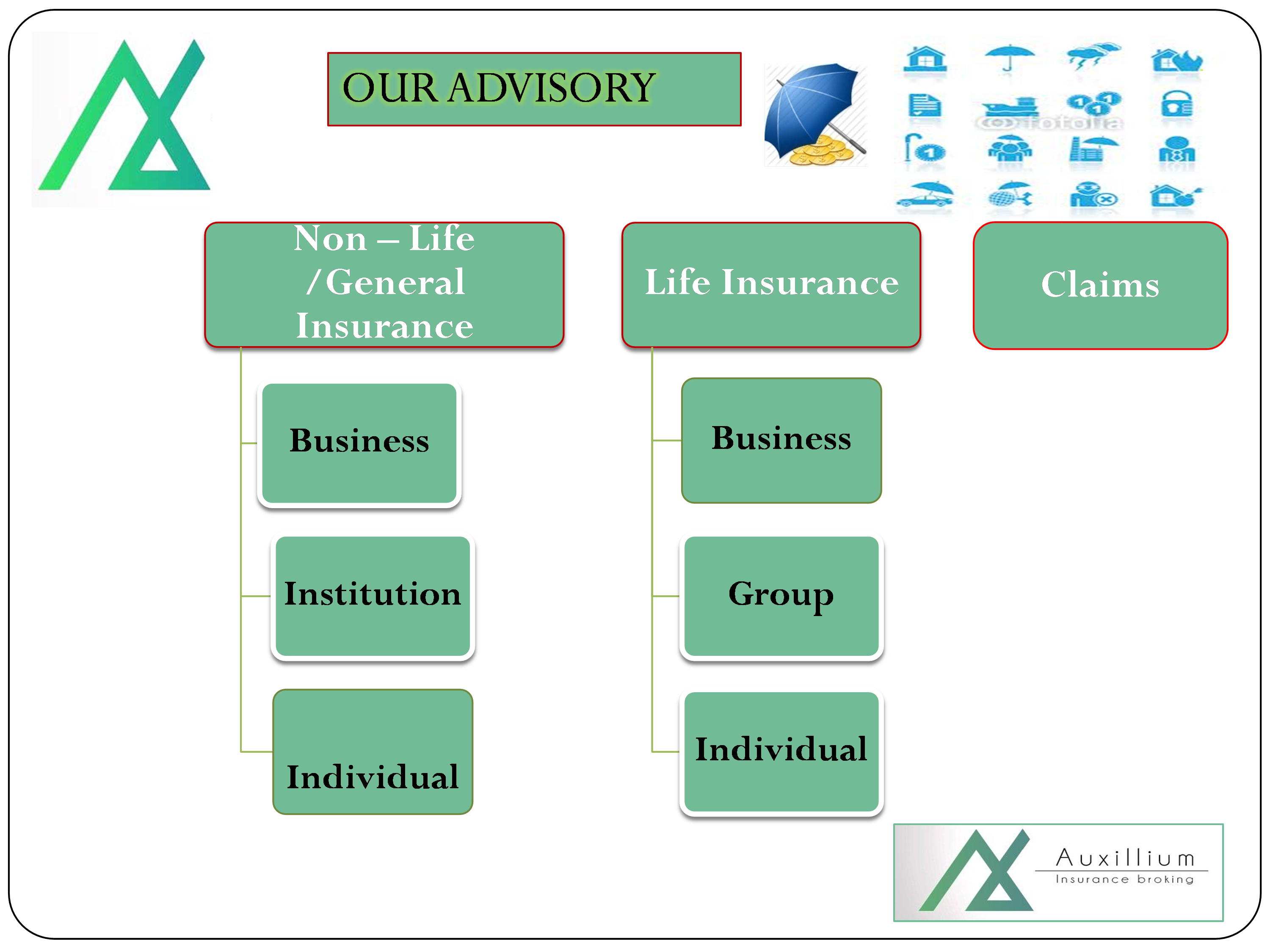 OUR ADVISORY

fotolia

Non – Life /General Insurance

Business

Institution

Individual

Life Insurance

Business

Group

Individual

Claims

Auxillium
Insurance broking